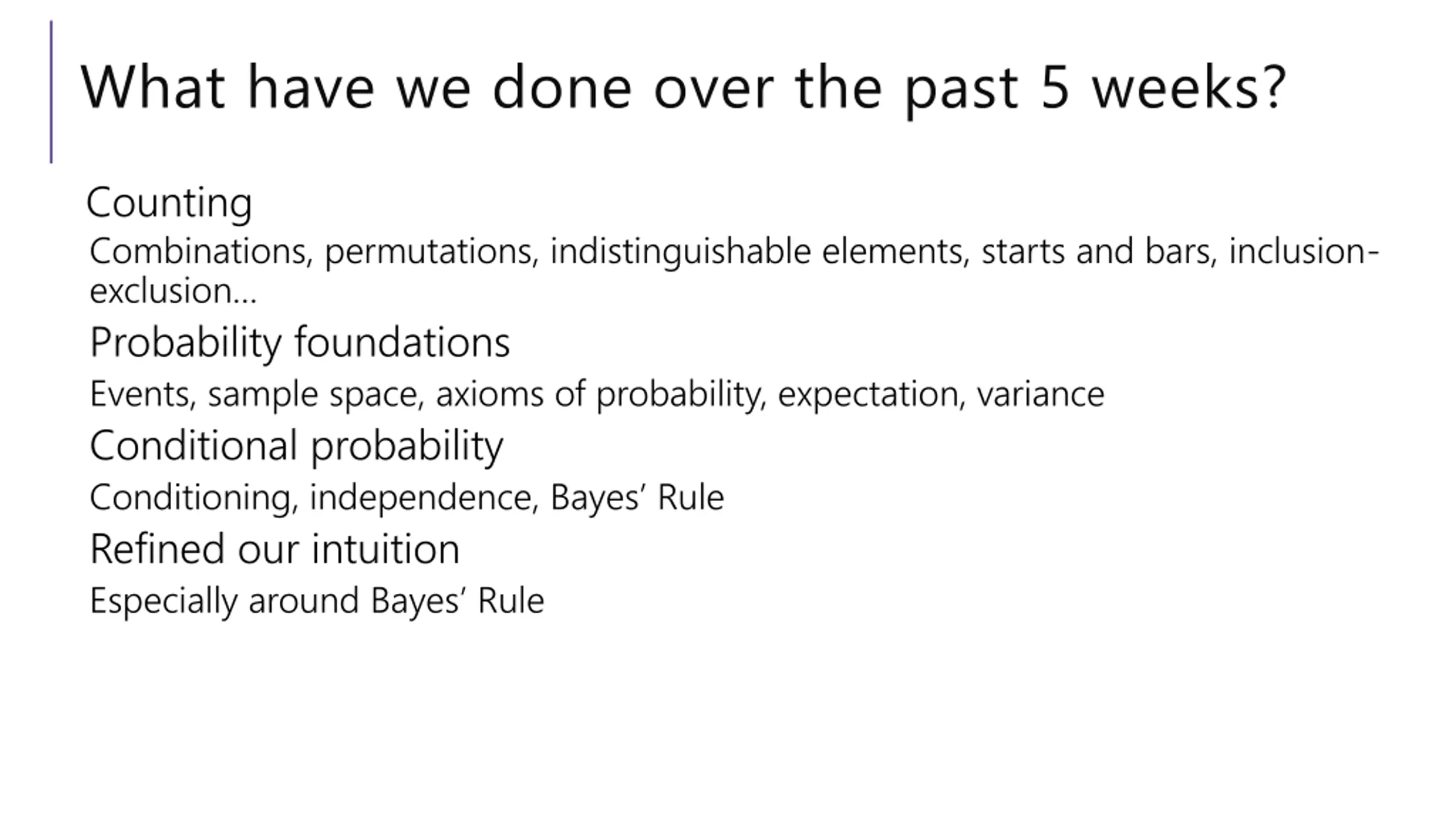 What have we done over the past 5 weeks?

Counting

Combinations, permutations, indistinguishable elements, starts and bars, inclusion-exclusion…

Probability foundations

Events, sample space, axioms of probability, expectation, variance

Conditional probability

Conditioning, independence, Bayes’ Rule

Refined our intuition

Especially around Bayes’ Rule